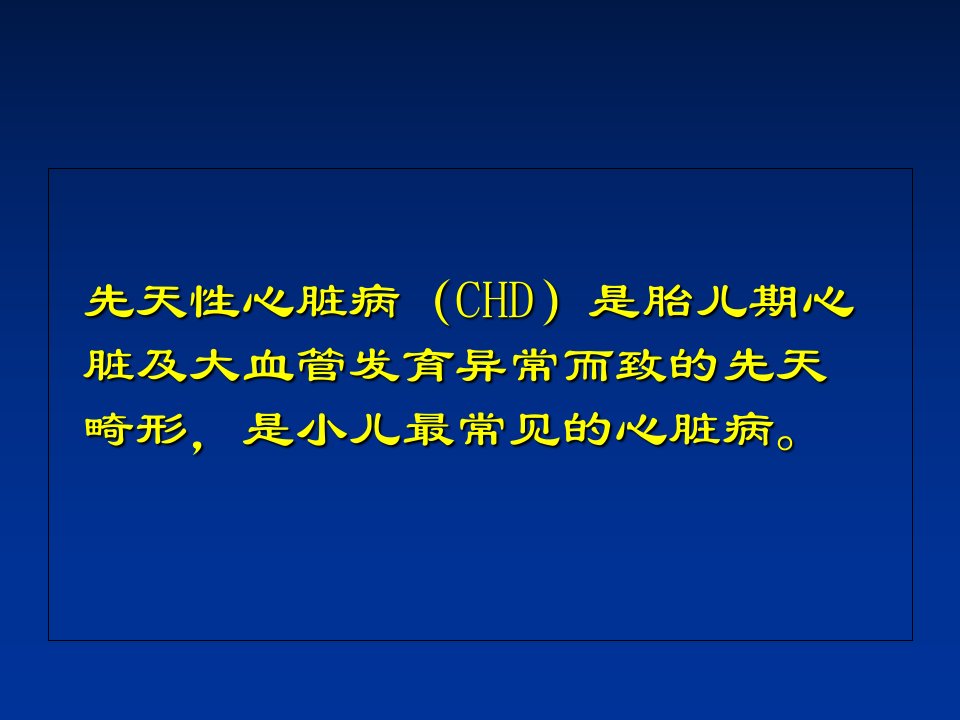 先天性心脏病（CHD）是胎儿期心脏及大血管发育异常而致的先天畸形，是小儿最常见的心脏病。